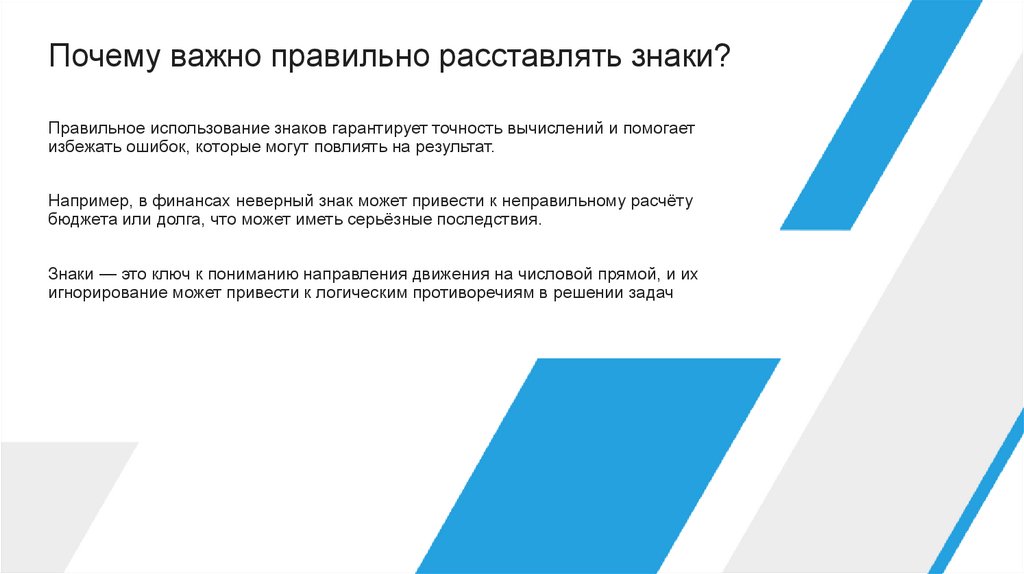 Почему важно правильно расставлять знаки?

Правильное использование знаков гарантирует точность вычислений и помогает избежать ошибок, которые могут повлиять на результат.

Например, в финансах неверный знак может привести к неправильному расчёту бюджета или долга, что может иметь серьёзные последствия.

Знаки — это ключ к пониманию направления движения на числовой прямой, и их игнорирование может привести к логическим противоречиям в решении задач